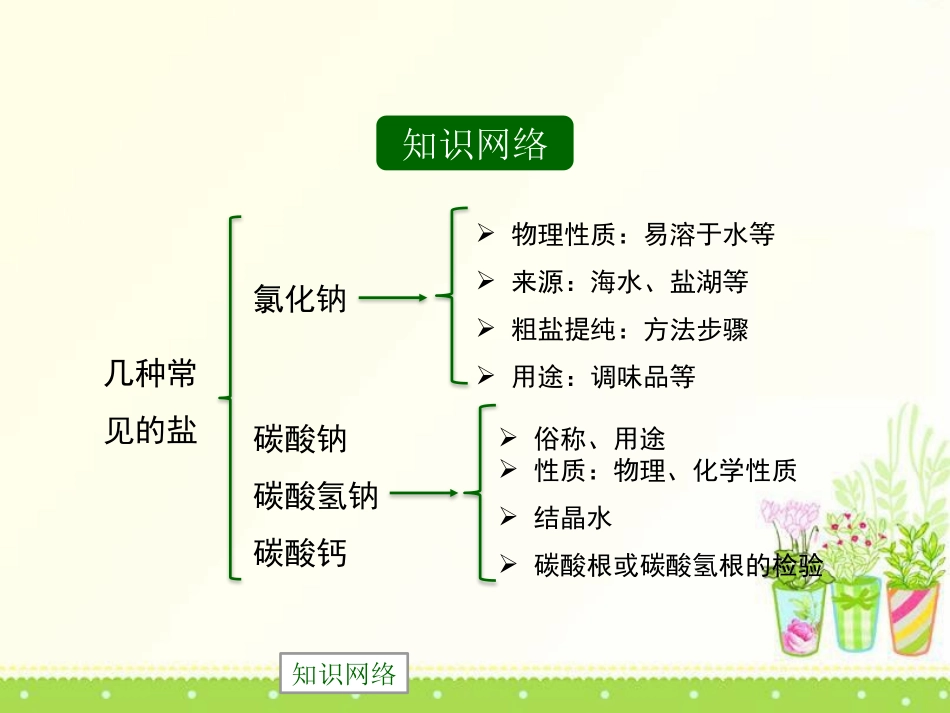 知识网络

几种常见的盐

氯化钠

➢ 物理性质：易溶于水等
➢ 来源：海水、盐湖等
➢ 粗盐提纯：方法步骤
➢ 用途：调味品等

碳酸钠
碳酸氢钠
碳酸钙

➢ 俗称、用途
➢ 性质：物理、化学性质
➢ 结晶水
➢ 碳酸根或碳酸氢根的检验

知识网络